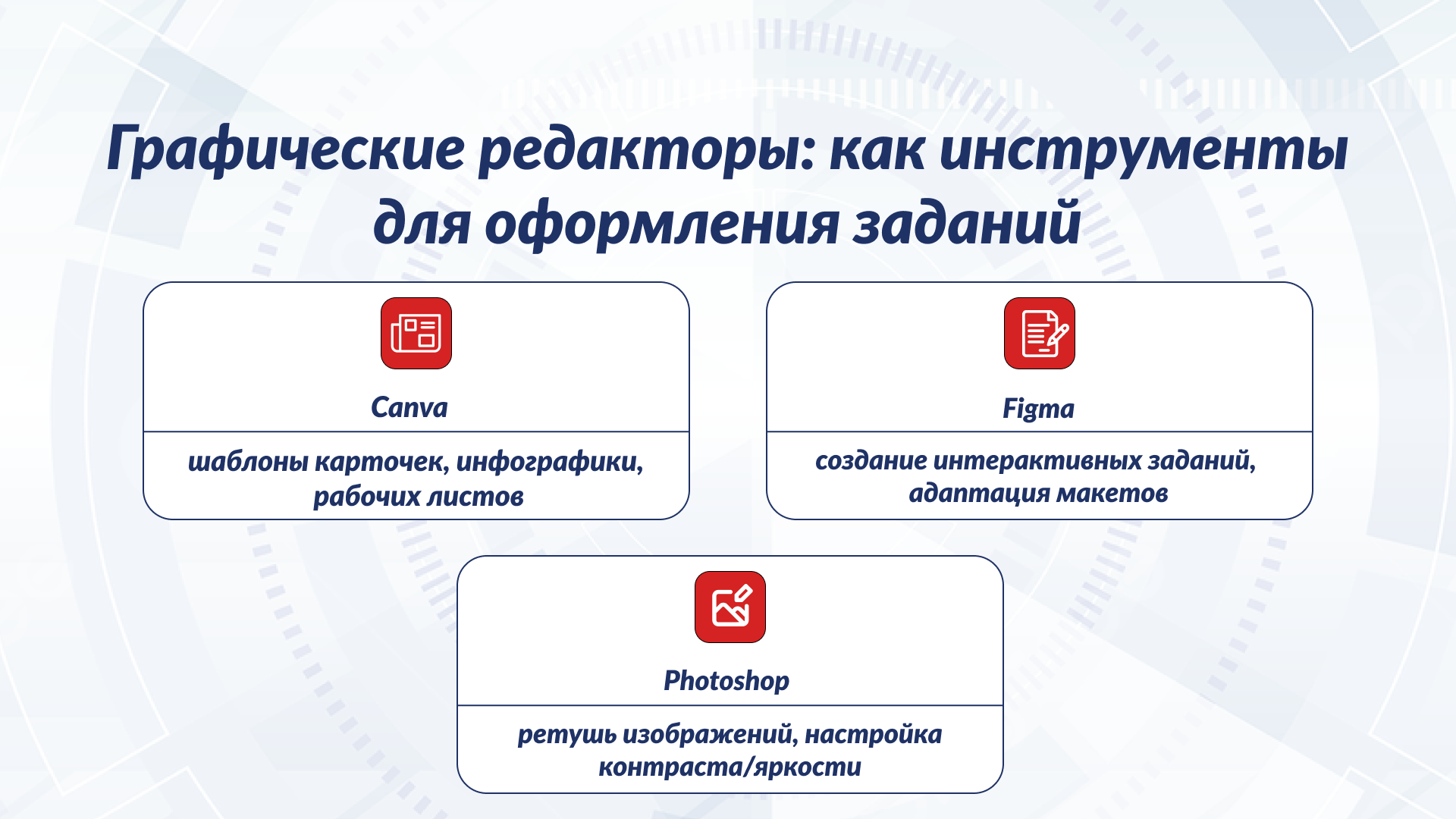 Графические редакторы: как инструменты для оформления заданий

Canva

шаблоны карточек, инфографики, рабочих листов

Figma

создание интерактивных заданий, адаптация макетов

Photoshop

ретушь изображений, настройка контраста/яркости